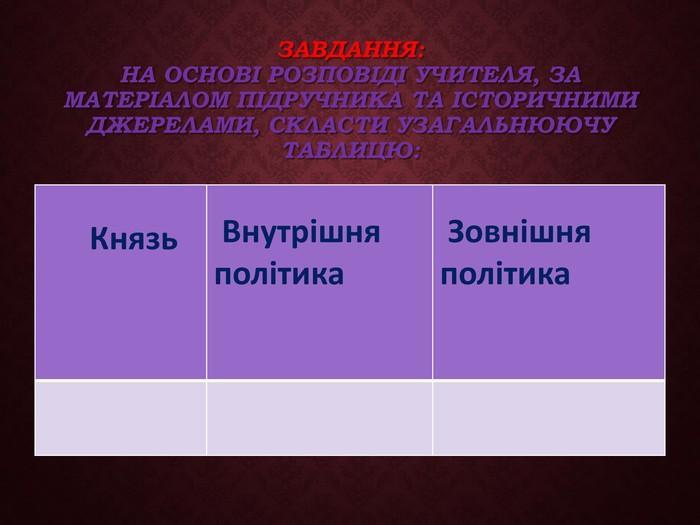 ЗАВДАННЯ:
НА ОСНОВІ РОЗПОВІДІ УЧИТЕЛЯ, ЗА МАТЕРІАЛОМ ПІДРУЧНИКА ТА ІСТОРИЧНИМИ ДЖЕРЕЛАМИ, СКЛАСТИ УЗАГАЛЬНЮЮЧУ ТАБЛИЦЮ:

| Князь | Внутрішня політика | Зовнішня політика |
|---|---|---|
| | | |